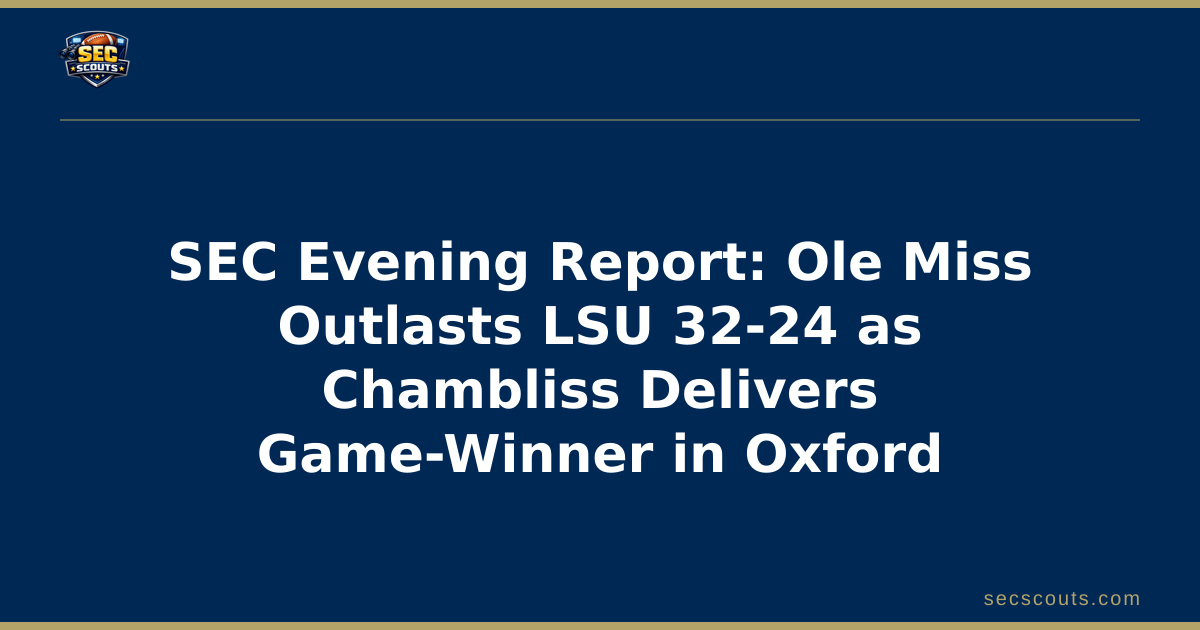 SEC SCOUTS

SEC Evening Report: Ole Miss Outlasts LSU 32-24 as Chambliss Delivers Game-Winner in Oxford

secscouts.com